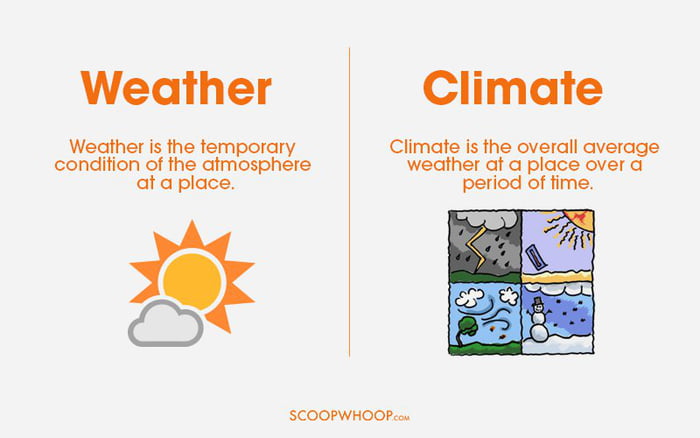 Weather

Weather is the temporary condition of the atmosphere at a place.

Climate

Climate is the overall average weather at a place over a period of time.

SCOOPWHOOP.COM